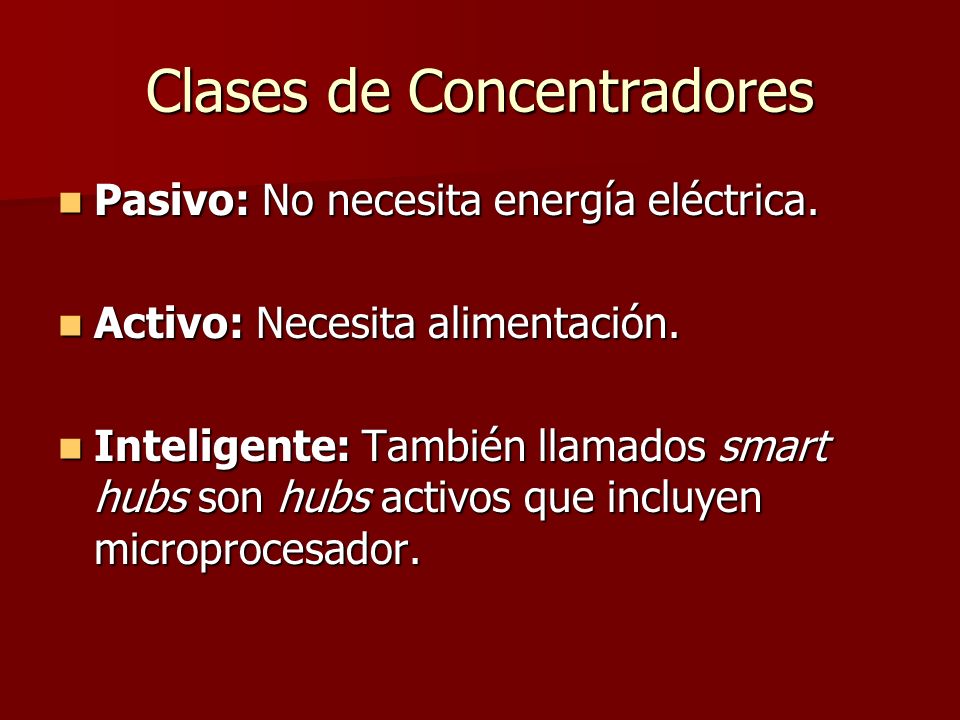 Clases de Concentradores

Pasivo: No necesita energía eléctrica.

Activo: Necesita alimentación.

Inteligente: También llamados smart hubs son hubs activos que incluyen microprocesador.